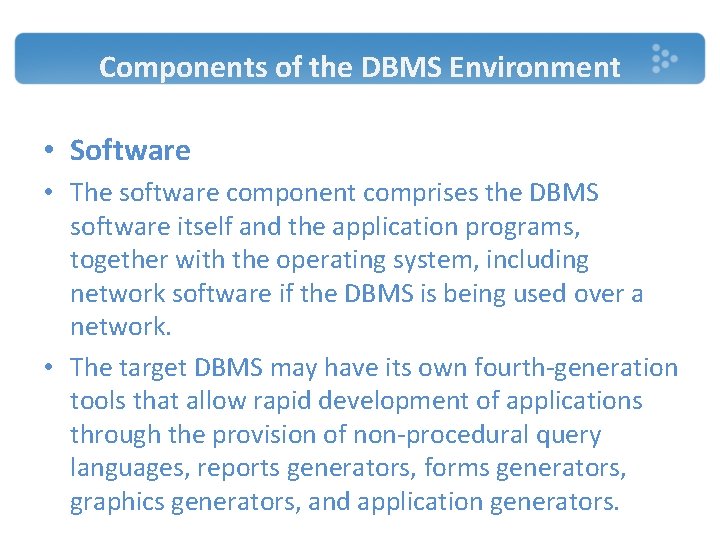 Components of the DBMS Environment

• Software

• The software component comprises the DBMS software itself and the application programs, together with the operating system, including network software if the DBMS is being used over a network.

• The target DBMS may have its own fourth-generation tools that allow rapid development of applications through the provision of non-procedural query languages, reports generators, forms generators, graphics generators, and application generators.